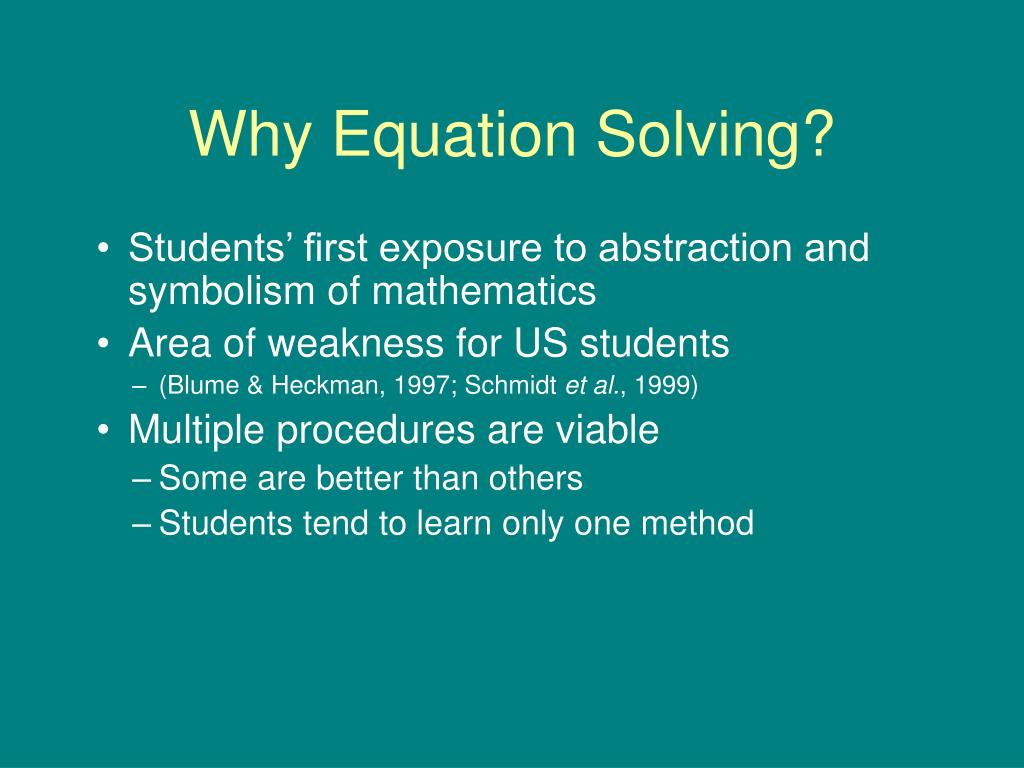 Why Equation Solving?

• Students’ first exposure to abstraction and symbolism of mathematics
• Area of weakness for US students
– (Blume & Heckman, 1997; Schmidt et al., 1999)
• Multiple procedures are viable
– Some are better than others
– Students tend to learn only one method